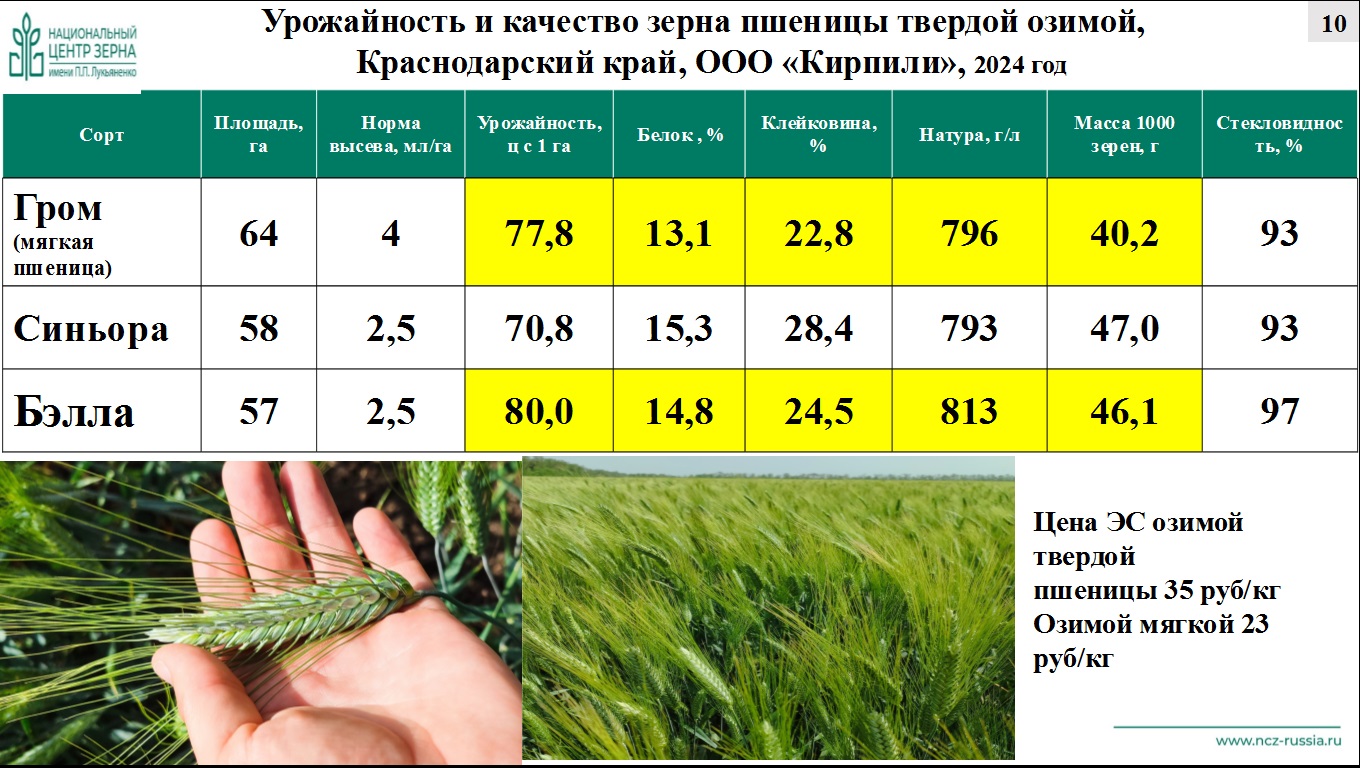 НАЦИОНАЛЬНЫЙ ЦЕНТР ЗЕРНА имени П.П. Лукьяненко

Урожайность и качество зерна пшеницы твердой озимой, Краснодарский край, ООО «Кирпили», 2024 год

10

| Сорт | Площадь, га | Норма высева, мл/га | Урожайность, ц с 1 га | Белок , % | Клейковина, % | Натура, г/л | Масса 1000 зерен, г | Стекловидность, % |
|---|---|---|---|---|---|---|---|---|
| Гром (мягкая пшеница) | 64 | 4 | 77,8 | 13,1 | 22,8 | 796 | 40,2 | 93 |
| Синьора | 58 | 2,5 | 70,8 | 15,3 | 28,4 | 793 | 47,0 | 93 |
| Бэлла | 57 | 2,5 | 80,0 | 14,8 | 24,5 | 813 | 46,1 | 97 |

Цена ЭС озимой твердой пшеницы 35 руб/кг
Озимой мягкой 23 руб/кг

www.ncz-russia.ru